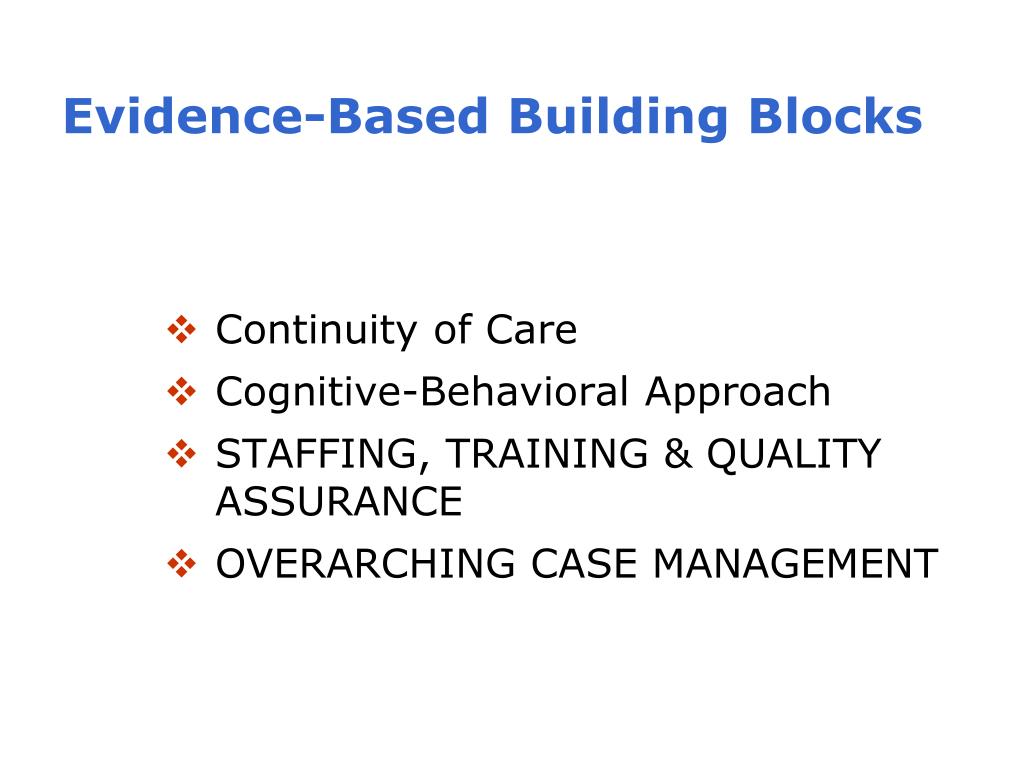 Evidence-Based Building Blocks

❖ Continuity of Care
❖ Cognitive-Behavioral Approach
❖ STAFFING, TRAINING & QUALITY ASSURANCE
❖ OVERARCHING CASE MANAGEMENT